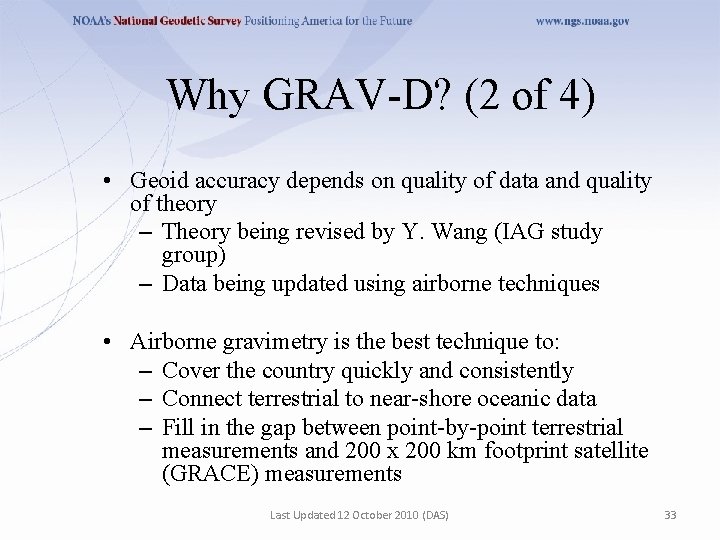 NOAA's National Geodetic Survey Positioning America for the Future

www.ngs.noaa.gov

Why GRAV-D? (2 of 4)

• Geoid accuracy depends on quality of data and quality of theory
– Theory being revised by Y. Wang (IAG study group)
– Data being updated using airborne techniques

• Airborne gravimetry is the best technique to:
– Cover the country quickly and consistently
– Connect terrestrial to near-shore oceanic data
– Fill in the gap between point-by-point terrestrial measurements and 200 x 200 km footprint satellite (GRACE) measurements

Last Updated 12 October 2010 (DAS)

33